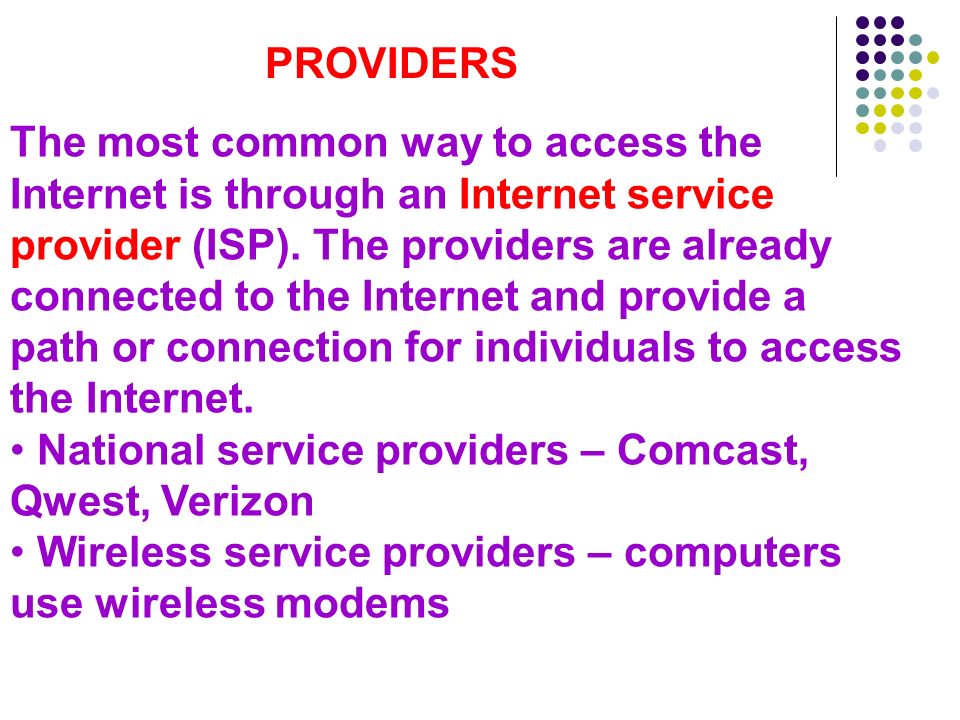 PROVIDERS

The most common way to access the Internet is through an Internet service provider (ISP). The providers are already connected to the Internet and provide a path or connection for individuals to access the Internet.
• National service providers – Comcast, Qwest, Verizon
• Wireless service providers – computers use wireless modems